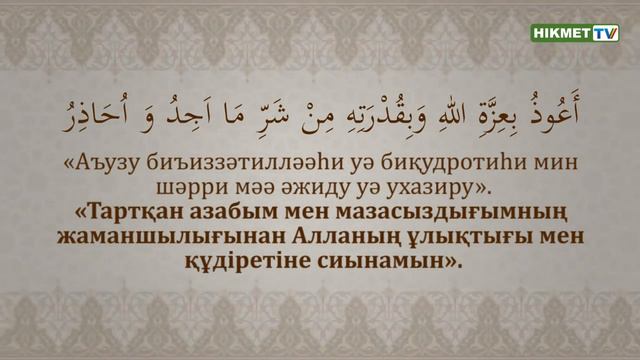 HIKMET TV

أَعُوذُ بِعِزَّةِ اللهِ وَبِقُدْرَتِهِ مِنْ شَرِّ مَا اَجِدُ وَ اُحَاذِرُ

«Аъузу биъиззәтилләәһи уә биқудротиһи мин шәрри мәә әжиду уә ухазиру».

«Тартқан азабым мен мазасыздығымның жаманшылығынан Алланың ұлықтығы мен құдіретіне сиынамын».